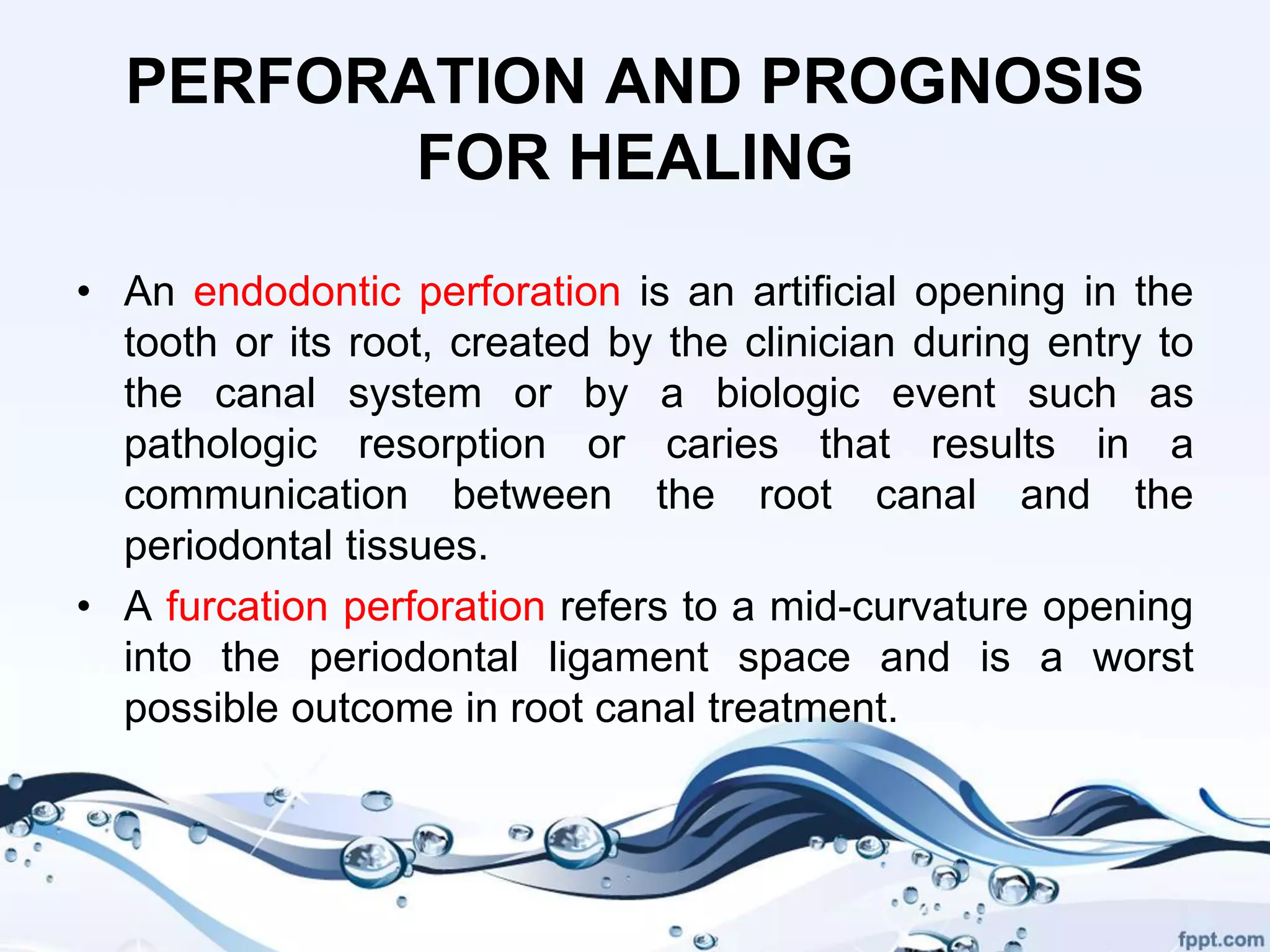 PERFORATION AND PROGNOSIS FOR HEALING

• An endodontic perforation is an artificial opening in the tooth or its root, created by the clinician during entry to the canal system or by a biologic event such as pathologic resorption or caries that results in a communication between the root canal and the periodontal tissues.

• A furcation perforation refers to a mid-curvature opening into the periodontal ligament space and is a worst possible outcome in root canal treatment.

fppt.com